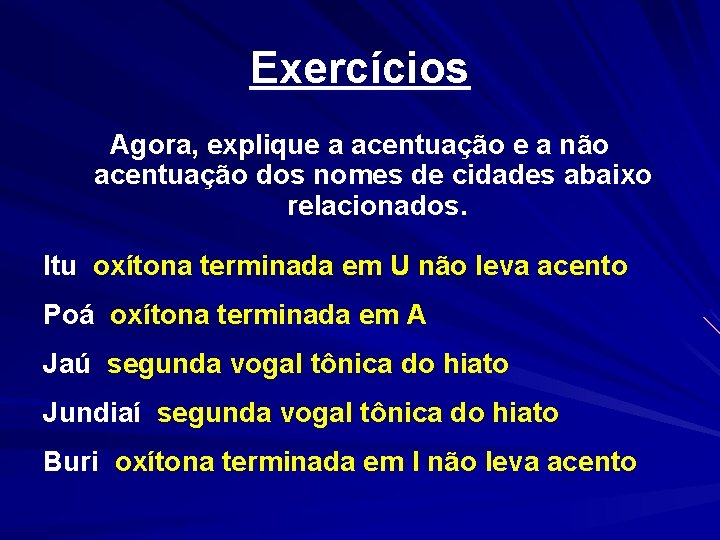 Exercícios

Agora, explique a acentuação e a não acentuação dos nomes de cidades abaixo relacionados.

Itu oxítona terminada em U não leva acento

Poá oxítona terminada em A

Jaú segunda vogal tônica do hiato

Jundiaí segunda vogal tônica do hiato

Buri oxítona terminada em I não leva acento